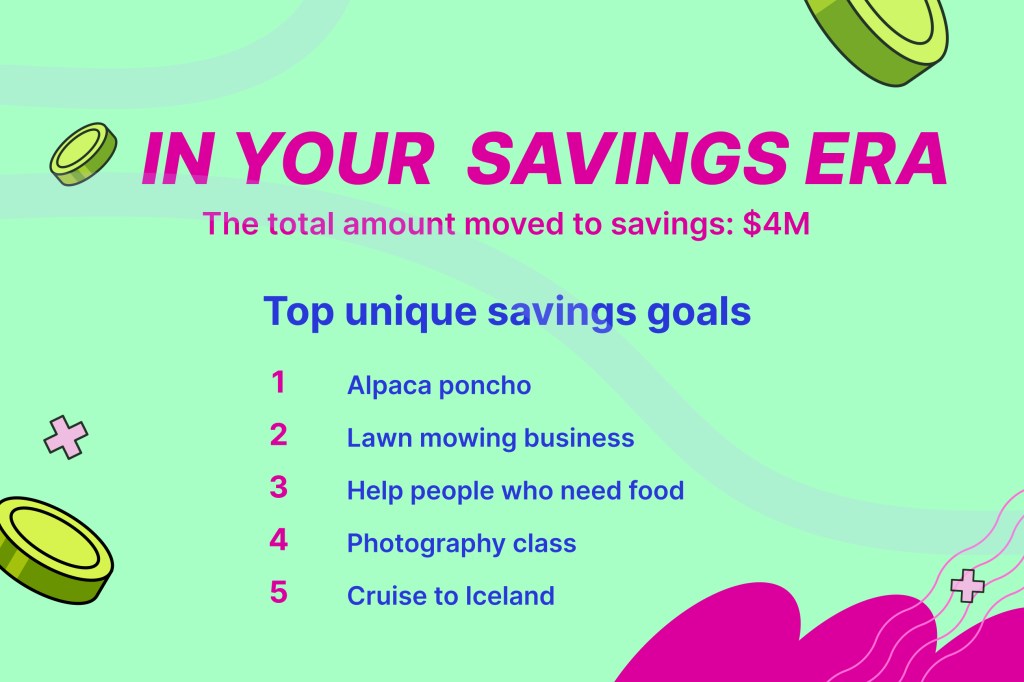 IN YOUR SAVINGS ERA

The total amount moved to savings: $4M

Top unique savings goals

1 Alpaca poncho
2 Lawn mowing business
3 Help people who need food
4 Photography class
5 Cruise to Iceland